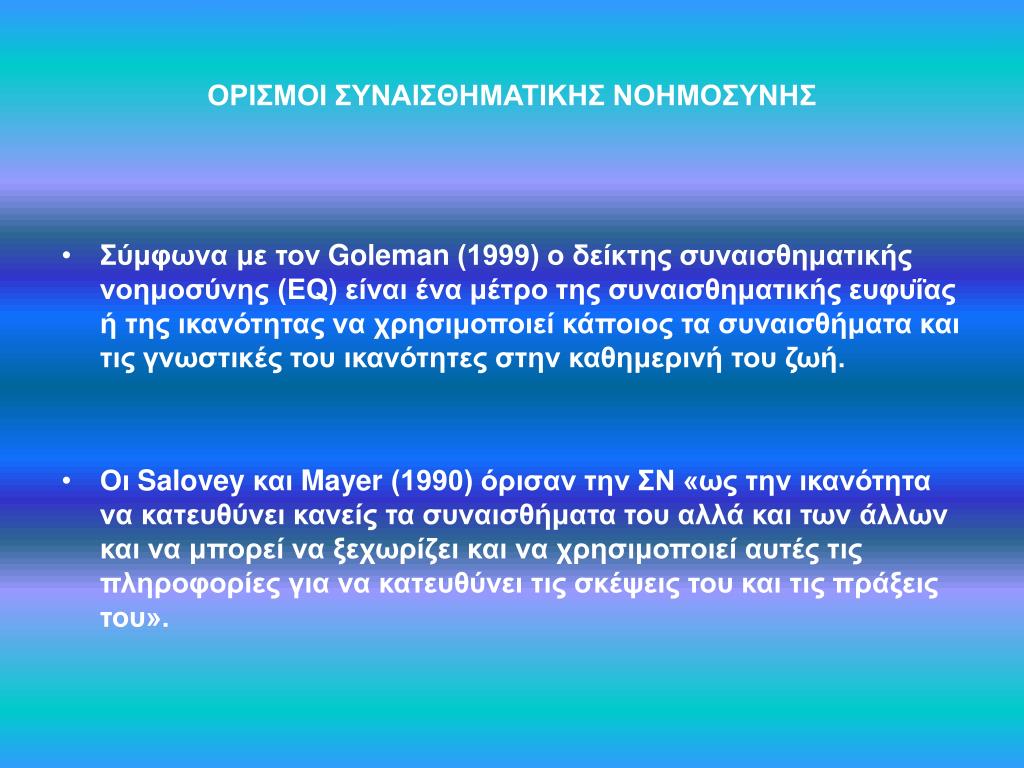 ΟΡΙΣΜΟΙ ΣΥΝΑΙΣΘΗΜΑΤΙΚΗΣ ΝΟΗΜΟΣΥΝΗΣ

• Σύμφωνα με τον Goleman (1999) ο δείκτης συναισθηματικής νοημοσύνης (EQ) είναι ένα μέτρο της συναισθηματικής ευφυΐας ή της ικανότητας να χρησιμοποιεί κάποιος τα συναισθήματα και τις γνωστικές του ικανότητες στην καθημερινή του ζωή.

• Οι Salovey και Mayer (1990) όρισαν την ΣΝ «ως την ικανότητα να κατευθύνει κανείς τα συναισθήματα του αλλά και των άλλων και να μπορεί να ξεχωρίζει και να χρησιμοποιεί αυτές τις πληροφορίες για να κατευθύνει τις σκέψεις του και τις πράξεις του».